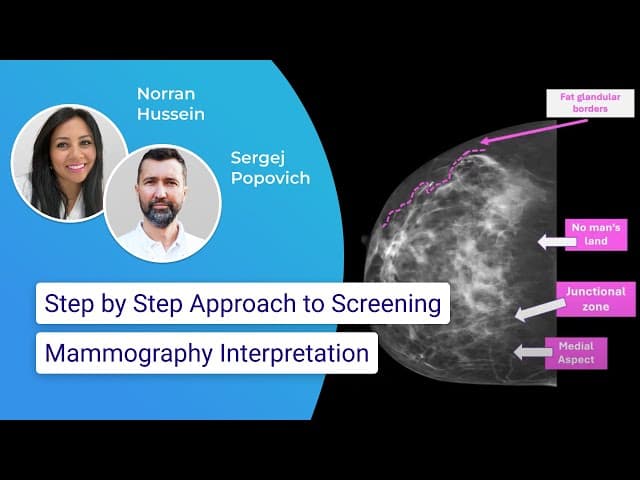 Norran Hussein

Sergej Popovich

Step by Step Approach to Screening

Mammography Interpretation

Fat glandular borders

No man's land

Junctional zone

Medial Aspect